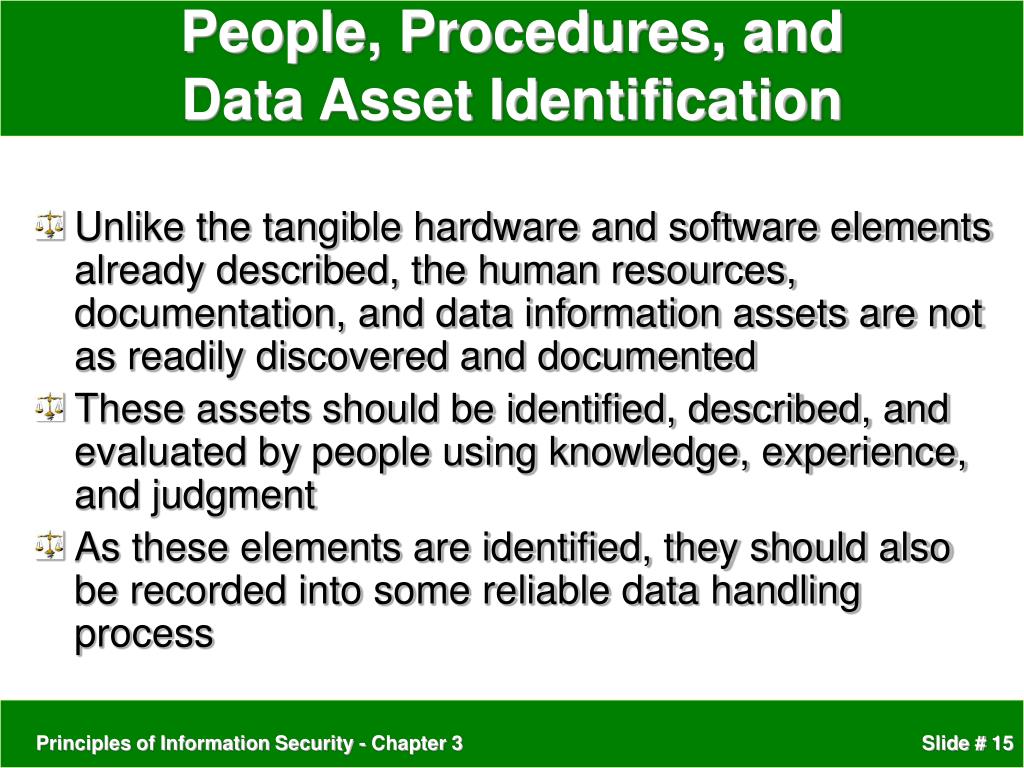 People, Procedures, and Data Asset Identification

Unlike the tangible hardware and software elements already described, the human resources, documentation, and data information assets are not as readily discovered and documented

These assets should be identified, described, and evaluated by people using knowledge, experience, and judgment

As these elements are identified, they should also be recorded into some reliable data handling process

Principles of Information Security - Chapter 3

Slide # 15